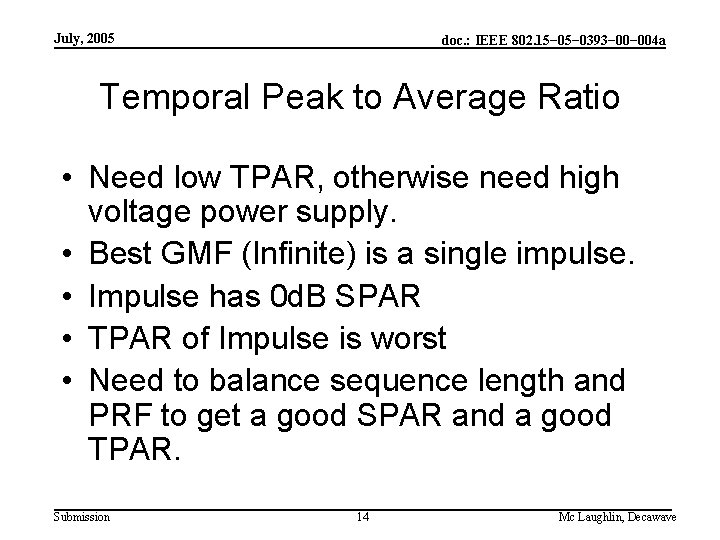 July, 2005

doc.: IEEE 802.15-05-0393-00-004a

Temporal Peak to Average Ratio

• Need low TPAR, otherwise need high voltage power supply.
• Best GMF (Infinite) is a single impulse.
• Impulse has 0dB SPAR
• TPAR of Impulse is worst
• Need to balance sequence length and PRF to get a good SPAR and a good TPAR.

Submission

14

Mc Laughlin, Decawave